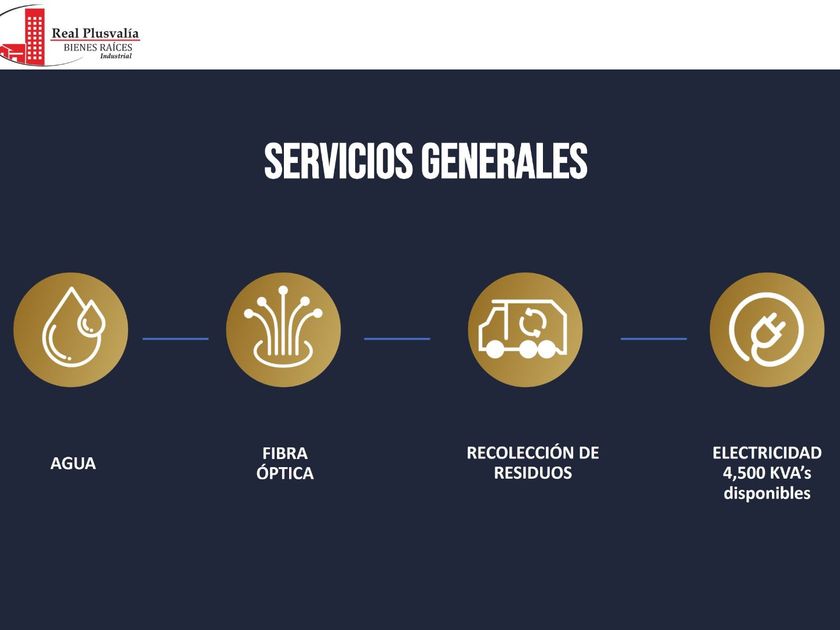 Real Plusvalía
BIENES RAÍCES
Industrial

SERVICIOS GENERALES

AGUA

FIBRA
ÓPTICA

RECOLECCIÓN DE
RESIDUOS

ELECTRICIDAD
4,500 KVA's
disponibles